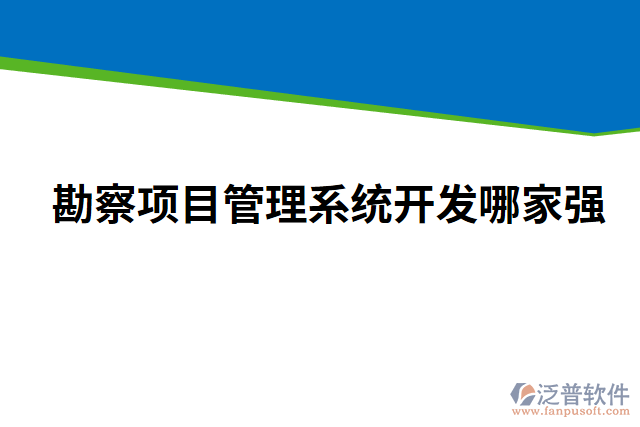 勘察项目管理系统开发哪家强

泛普软件
www.fanpusoft.com